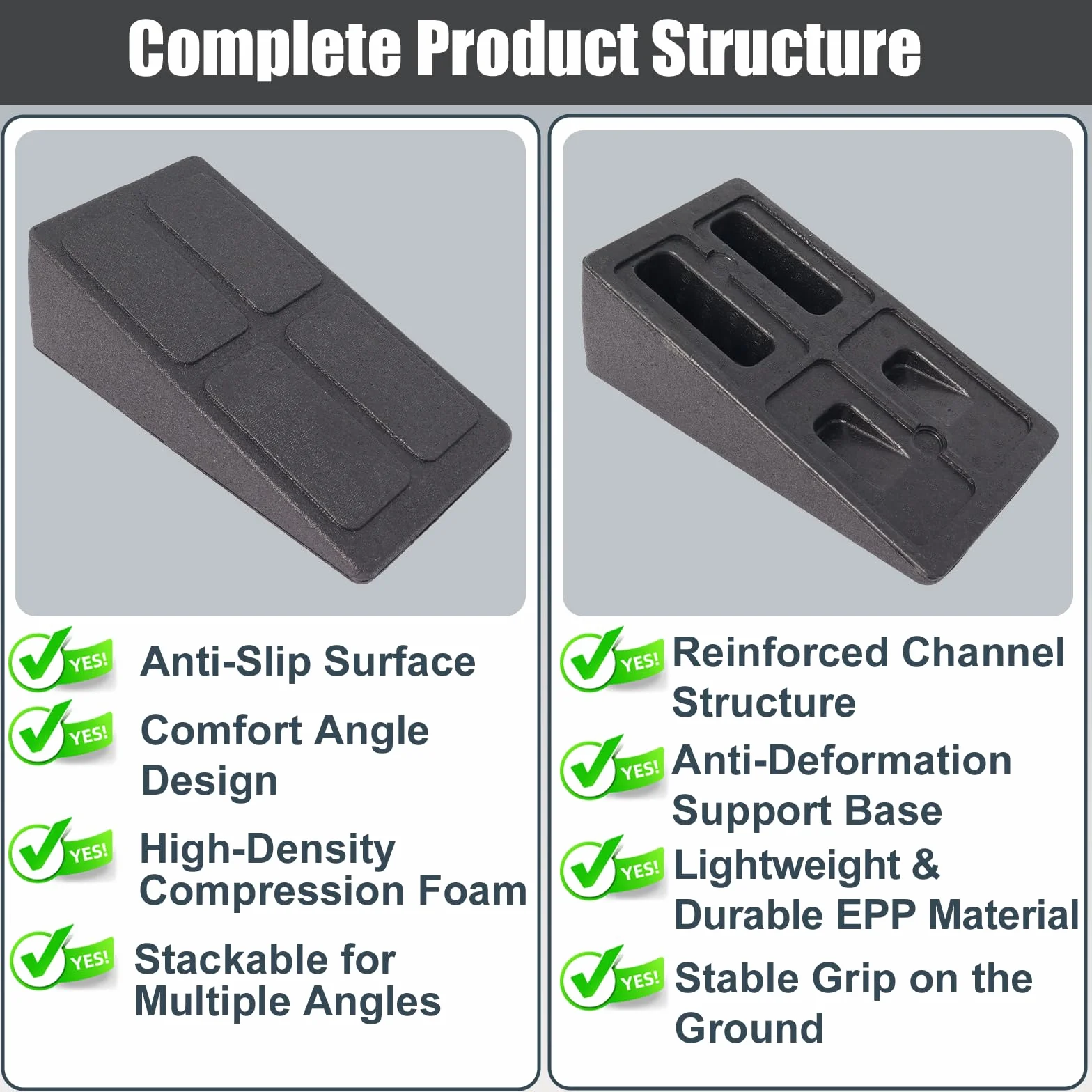 Complete Product Structure

YES! Anti-Slip Surface

YES! Comfort Angle Design

YES! High-Density Compression Foam

YES! Stackable for Multiple Angles

YES! Reinforced Channel Structure

YES! Anti-Deformation Support Base

YES! Lightweight & Durable EPP Material

YES! Stable Grip on the Ground